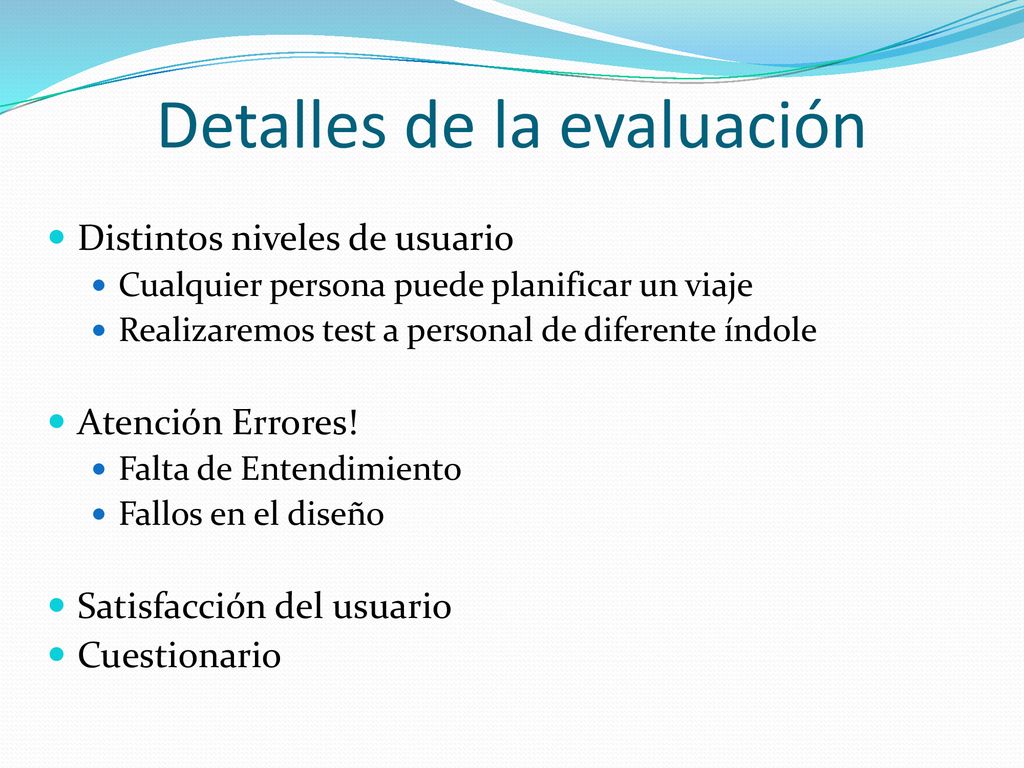 Detalles de la evaluación

Distintos niveles de usuario
Cualquier persona puede planificar un viaje
Realizaremos test a personal de diferente índole

Atención Errores!
Falta de Entendimiento
Fallos en el diseño

Satisfacción del usuario
Cuestionario